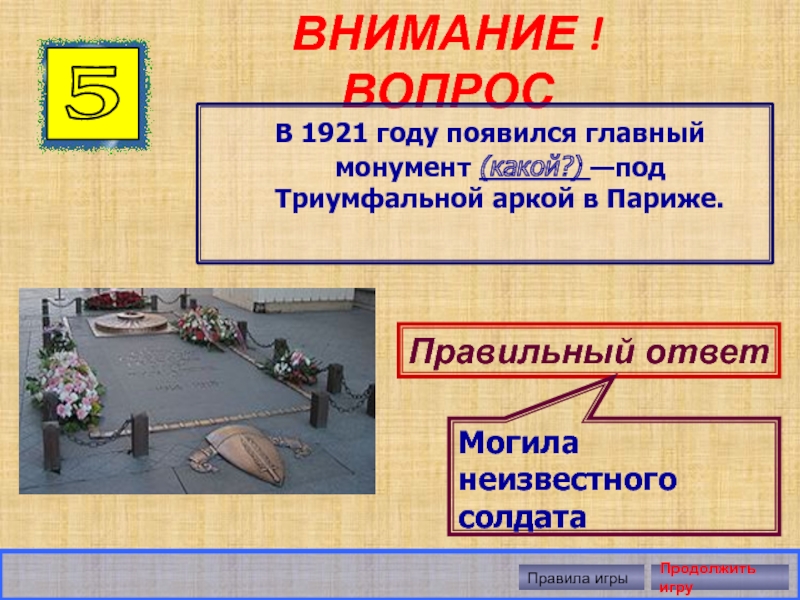 5

ВНИМАНИЕ ! ВОПРОС

В 1921 году появился главный монумент (какой?) —под Триумфальной аркой в Париже.

Правильный ответ

Могила неизвестного солдата

Правила игры

Продолжить игру